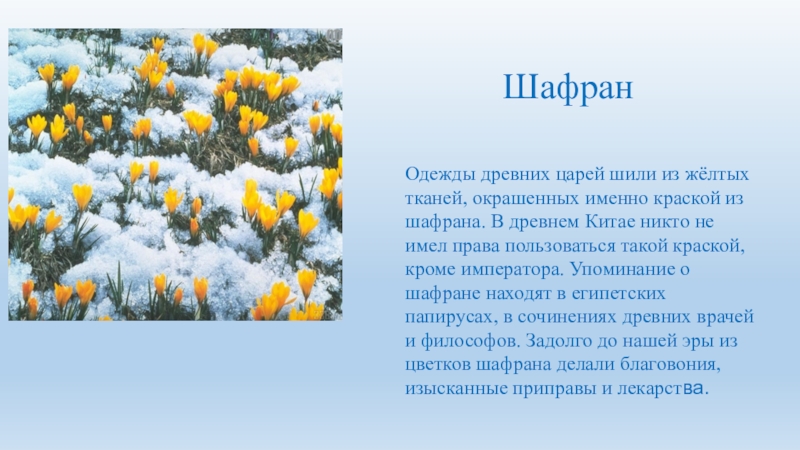 Шафран

Одежды древних царей шили из жёлтых тканей, окрашенных именно краской из шафрана. В древнем Китае никто не имел права пользоваться такой краской, кроме императора. Упоминание о шафране находят в египетских папирусах, в сочинениях древних врачей и философов. Задолго до нашей эры из цветков шафрана делали благовония, изысканные приправы и лекарства.